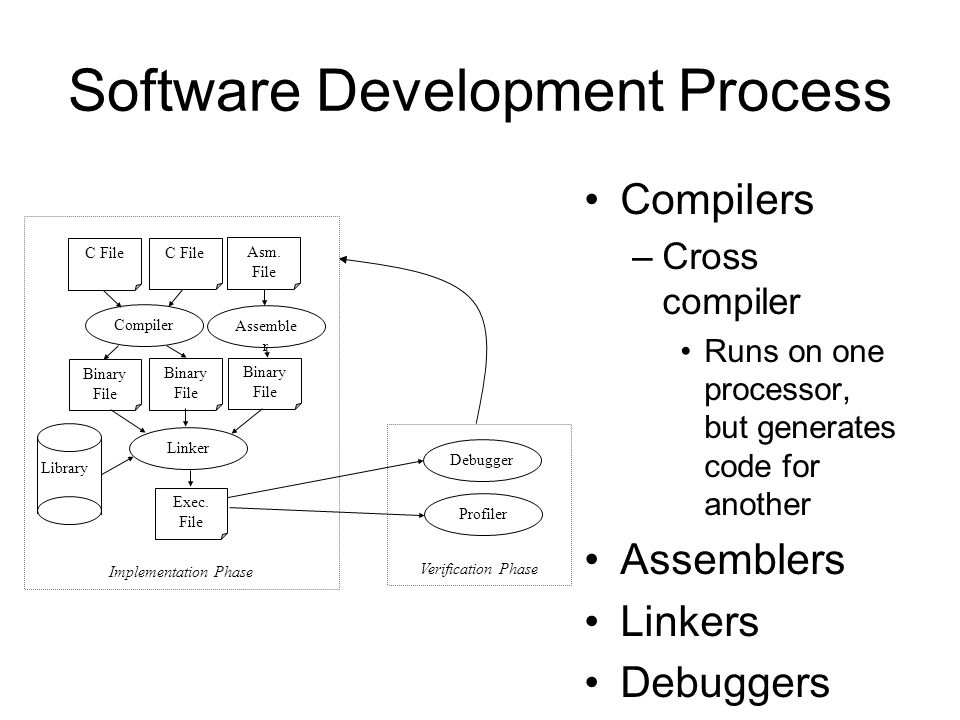 Software Development Process

C File
C File
Asm. File
Compiler
Assemble r
Binary File
Binary File
Binary File
Library
Linker
Exec. File
Implementation Phase
Debugger
Profiler
Verification Phase

• Compilers
– Cross compiler
• Runs on one processor, but generates code for another
• Assemblers
• Linkers
• Debuggers